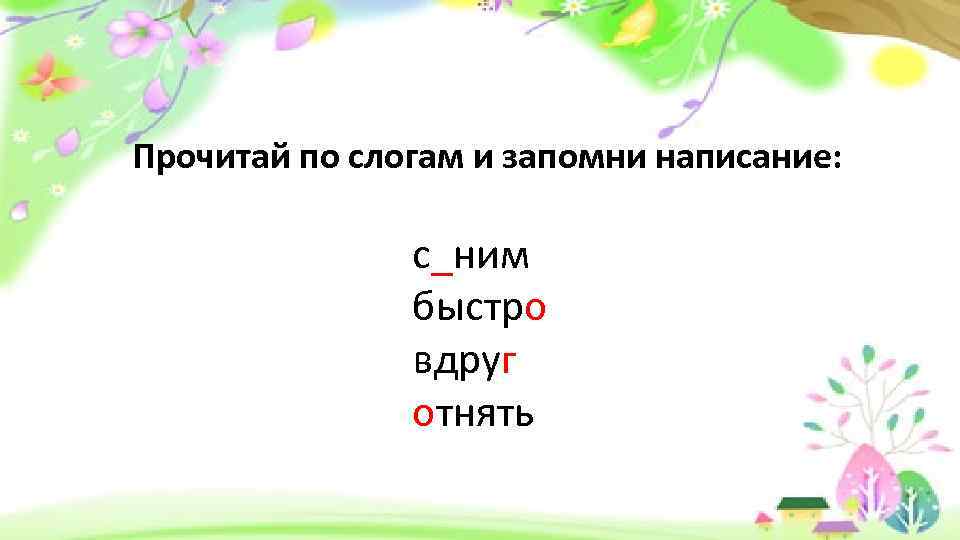 Прочитай по слогам и запомни написание:

с_ним
быстро
вдруг
отнять